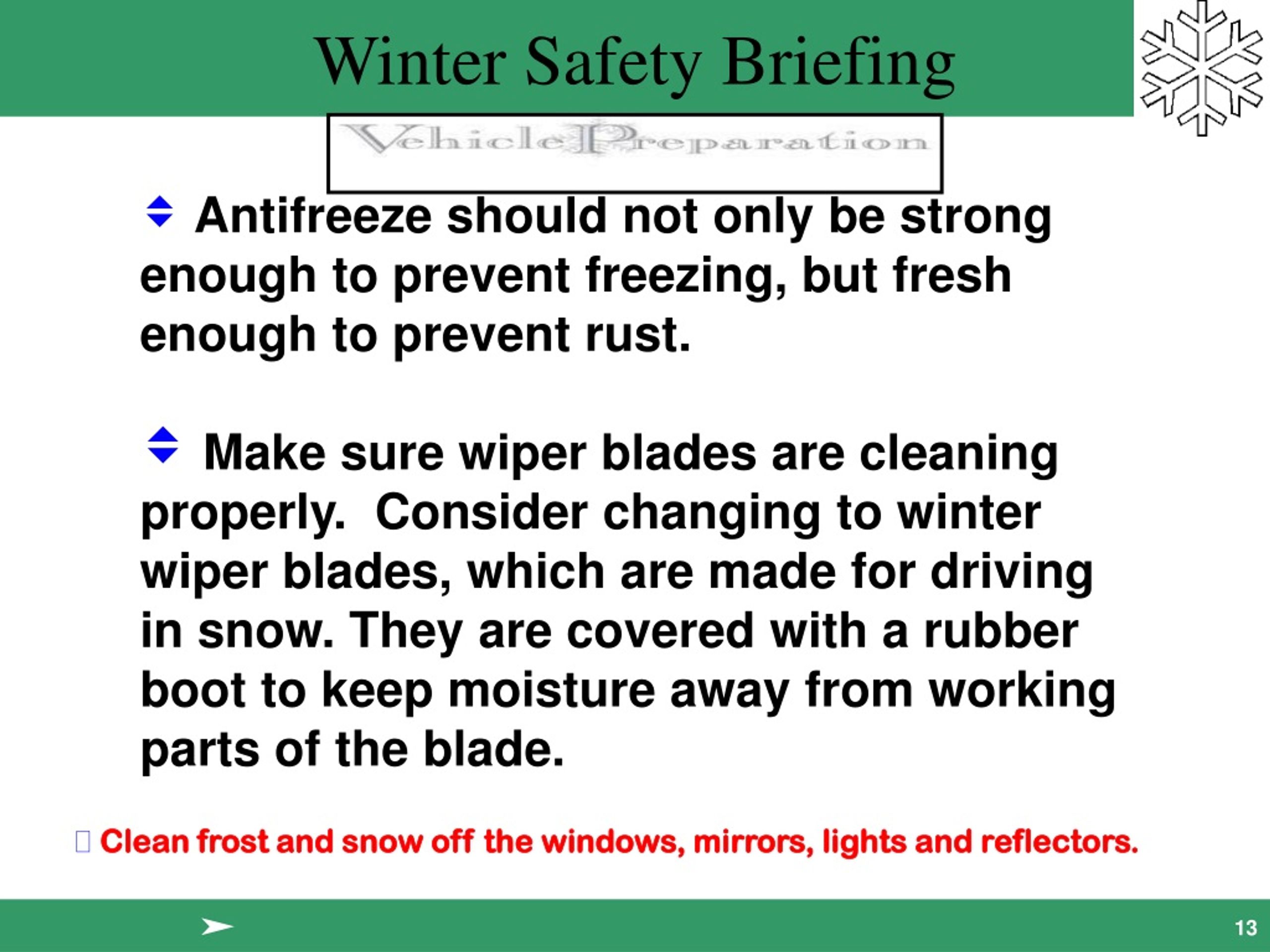 Winter Safety Briefing

Vehicle Preparation

Antifreeze should not only be strong enough to prevent freezing, but fresh enough to prevent rust.

Make sure wiper blades are cleaning properly. Consider changing to winter wiper blades, which are made for driving in snow. They are covered with a rubber boot to keep moisture away from working parts of the blade.

Clean frost and snow off the windows, mirrors, lights and reflectors.

13